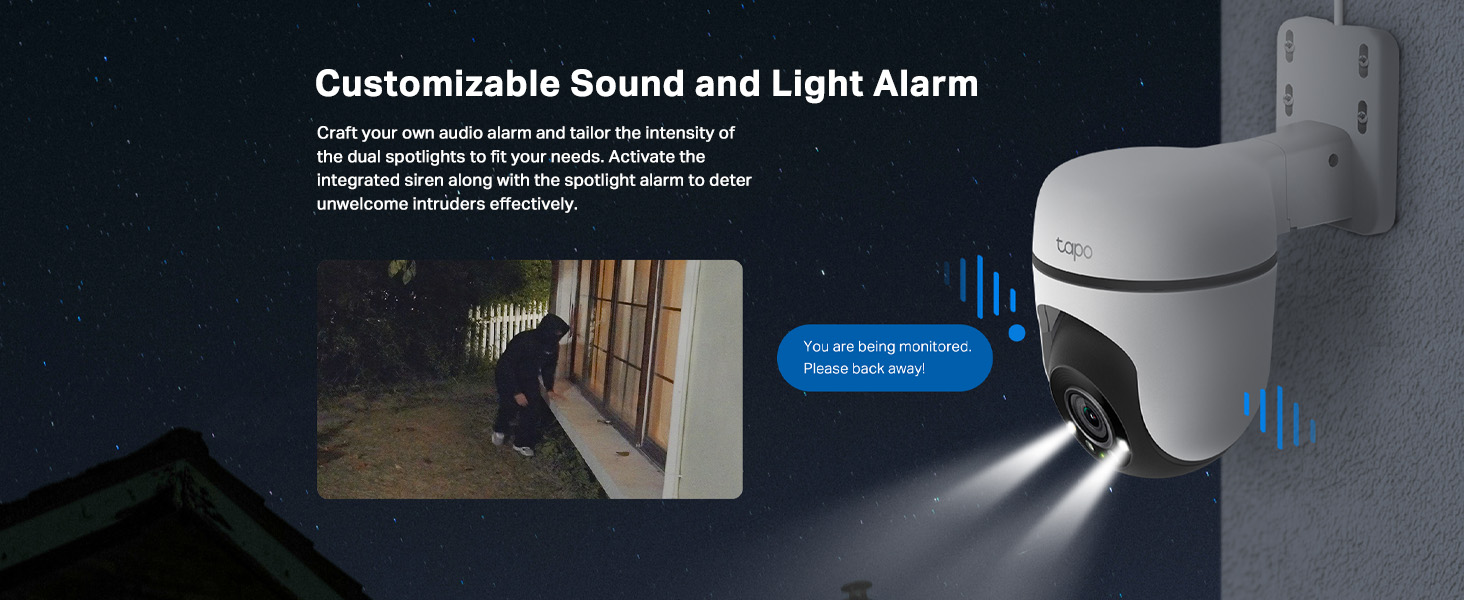 Customizable Sound and Light Alarm

Craft your own audio alarm and tailor the intensity of the dual spotlights to fit your needs. Activate the integrated siren along with the spotlight alarm to deter unwelcome intruders effectively.

You are being monitored. Please back away!

tapo